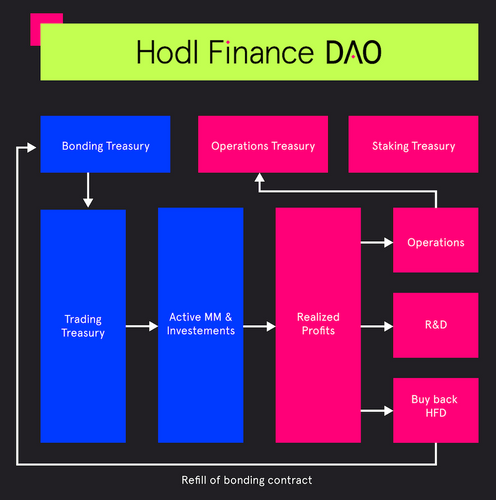 Hodl Finance DAO

Bonding Treasury

Operations Treasury

Staking Treasury

Trading Treasury

Active MM & Investements

Realized Profits

Operations

R&D

Buy back HFD

Refill of bonding contract